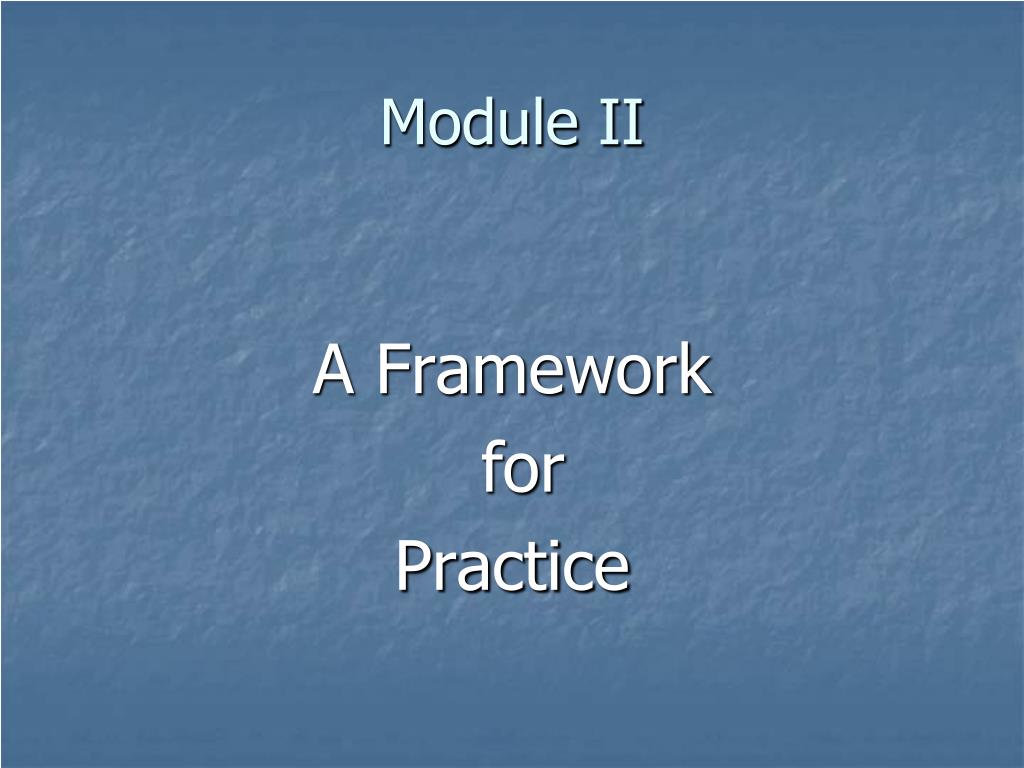 Module II

A Framework
for
Practice